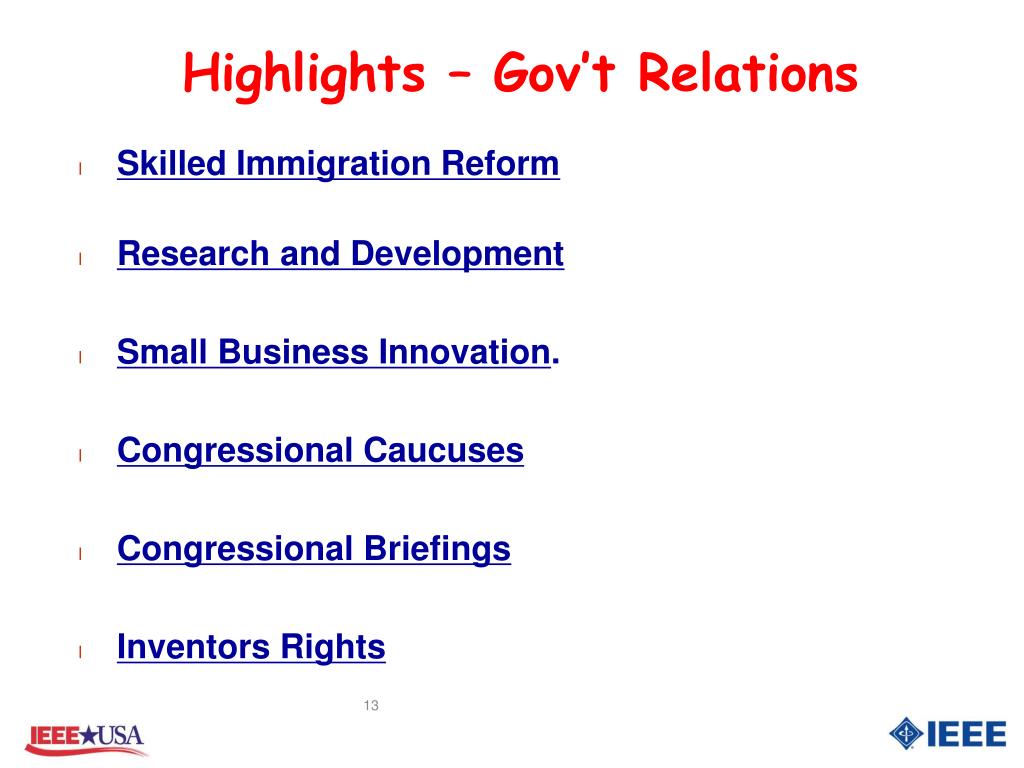 Highlights – Gov't Relations

l Skilled Immigration Reform

l Research and Development

l Small Business Innovation.

l Congressional Caucuses

l Congressional Briefings

l Inventors Rights

13

IEEE★USA

IEEE